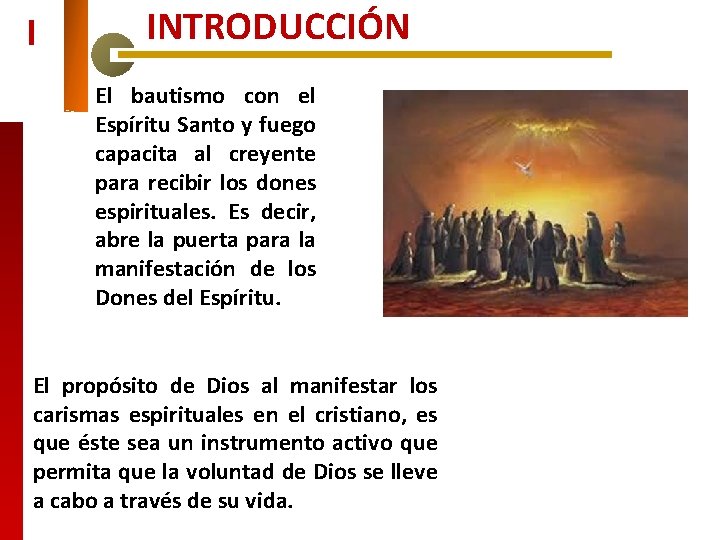 I

INTRODUCCIÓN

El bautismo con el Espíritu Santo y fuego capacita al creyente para recibir los dones espirituales. Es decir, abre la puerta para la manifestación de los Dones del Espíritu.

El propósito de Dios al manifestar los carismas espirituales en el cristiano, es que éste sea un instrumento activo que permita que la voluntad de Dios se lleve a cabo a través de su vida.